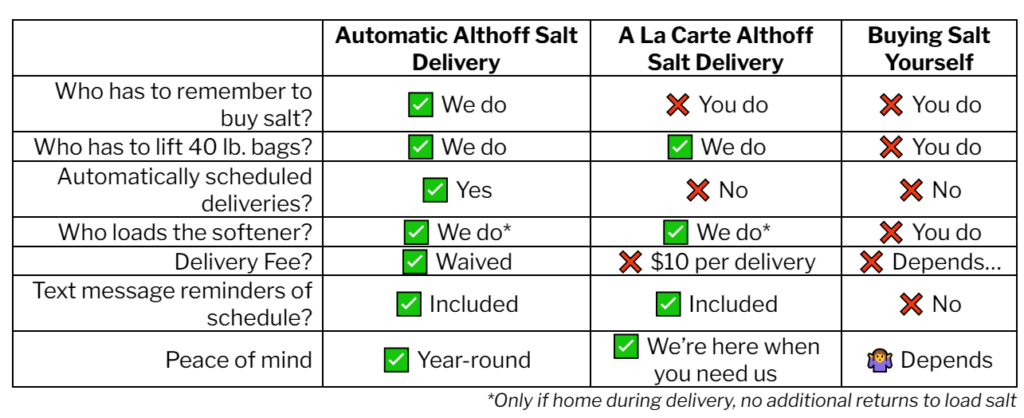 | | Automatic Althoff Salt Delivery | A La Carte Althoff Salt Delivery | Buying Salt Yourself |
|---|---|---|---|
| Who has to remember to buy salt? | ✅ We do | ❌ You do | ❌ You do |
| Who has to lift 40 lb. bags? | ✅ We do | ✅ We do | ❌ You do |
| Automatically scheduled deliveries? | ✅ Yes | ❌ No | ❌ No |
| Who loads the softener? | ✅ We do* | ✅ We do* | ❌ You do |
| Delivery Fee? | ✅ Waived | ❌ $10 per delivery | ❌ Depends... |
| Text message reminders of schedule? | ✅ Included | ✅ Included | ❌ No |
| Peace of mind | ✅ Year-round | ✅ We're here when you need us | 🤷 Depends |

*Only if home during delivery, no additional returns to load salt